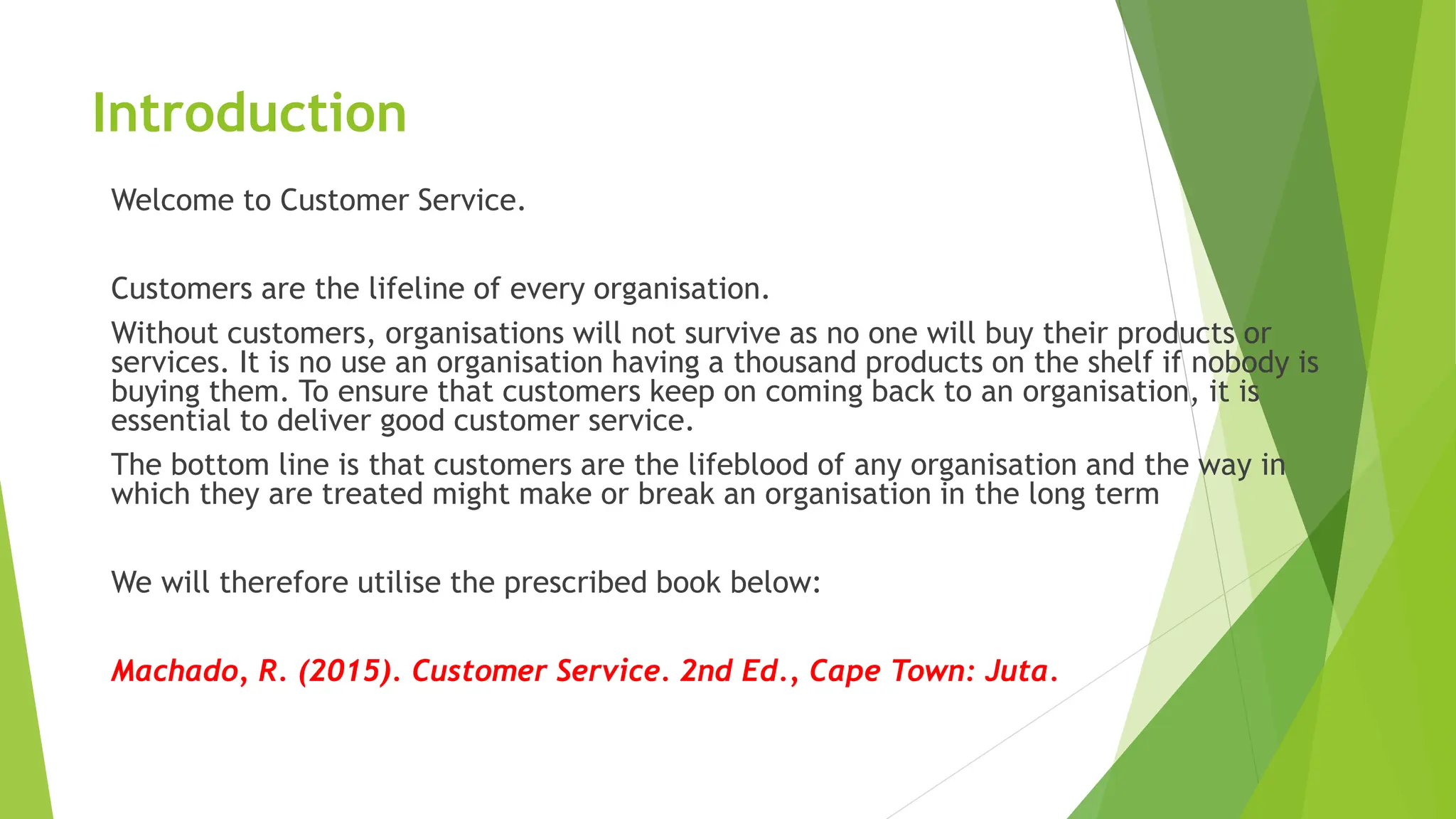 Introduction

Welcome to Customer Service.

Customers are the lifeline of every organisation.

Without customers, organisations will not survive as no one will buy their products or services. It is no use an organisation having a thousand products on the shelf if nobody is buying them. To ensure that customers keep on coming back to an organisation, it is essential to deliver good customer service.

The bottom line is that customers are the lifeblood of any organisation and the way in which they are treated might make or break an organisation in the long term

We will therefore utilise the prescribed book below:

Machado, R. (2015). Customer Service. 2nd Ed., Cape Town: Juta.